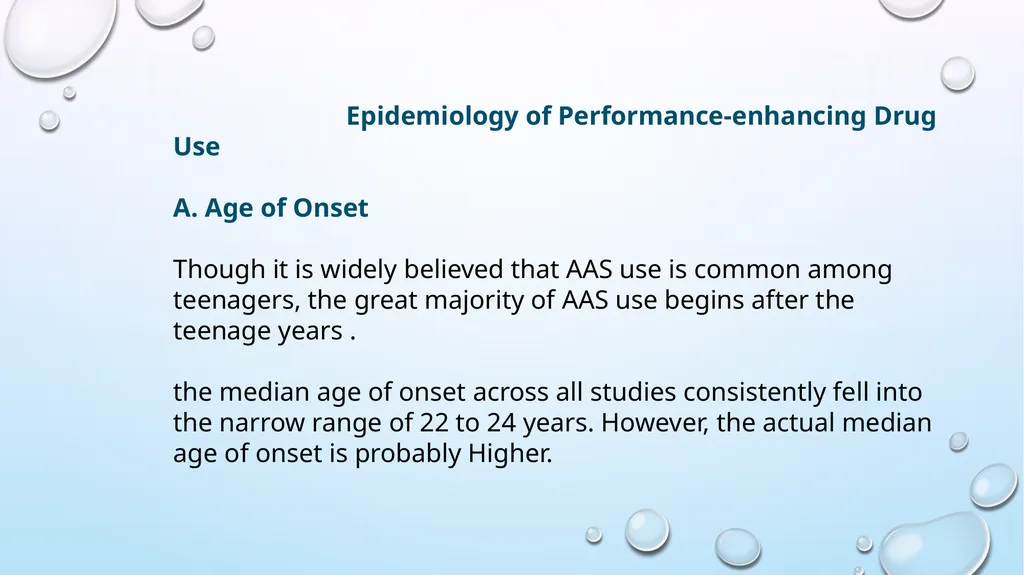 Epidemiology of Performance-enhancing Drug Use

A. Age of Onset

Though it is widely believed that AAS use is common among teenagers, the great majority of AAS use begins after the teenage years .

the median age of onset across all studies consistently fell into the narrow range of 22 to 24 years. However, the actual median age of onset is probably Higher.